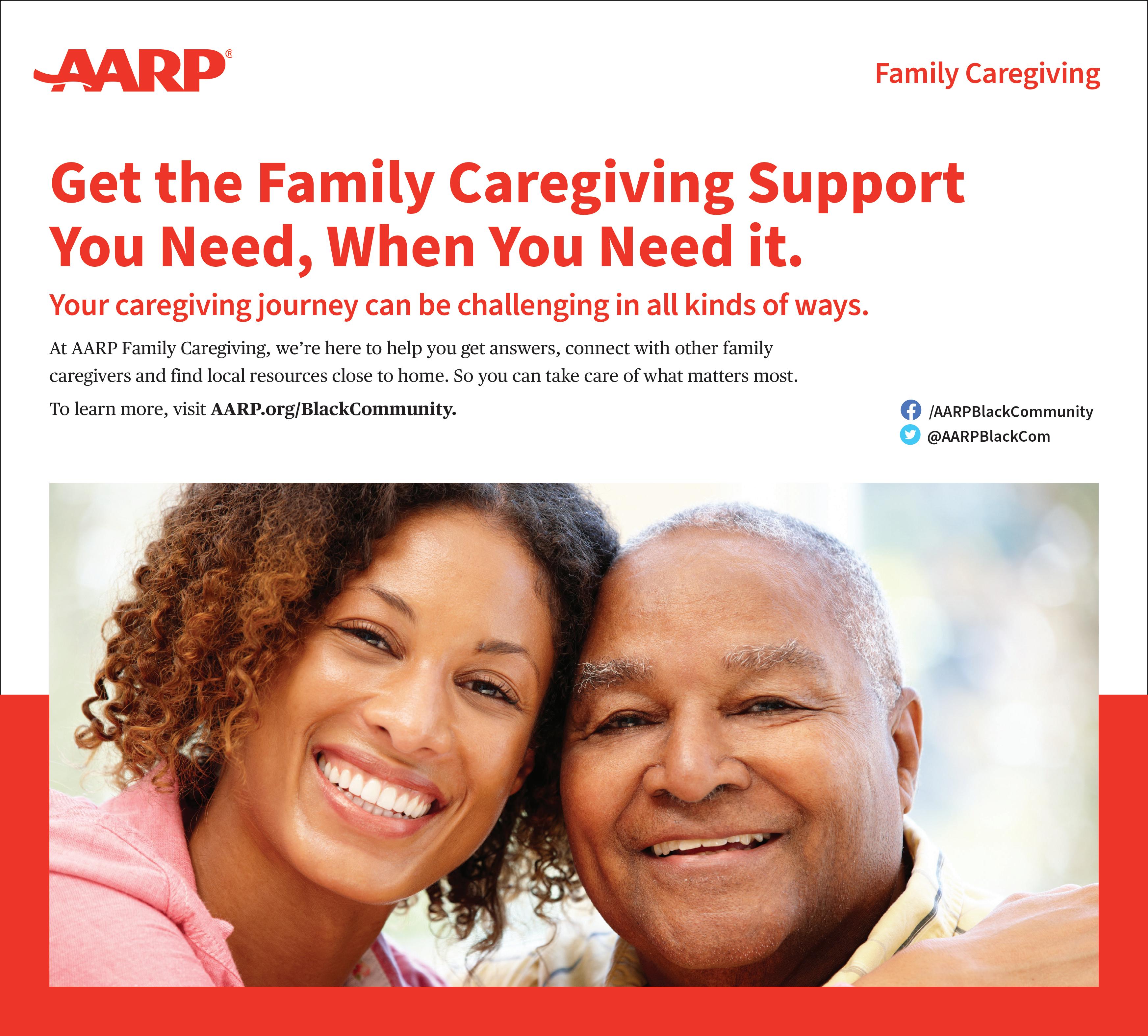 AARP®

Family Caregiving

Get the Family Caregiving Support You Need, When You Need it.

Your caregiving journey can be challenging in all kinds of ways.

At AARP Family Caregiving, we're here to help you get answers, connect with other family caregivers and find local resources close to home. So you can take care of what matters most.

To learn more, visit AARP.org/BlackCommunity.

/AARPBlackCommunity
@AARPBlackCom